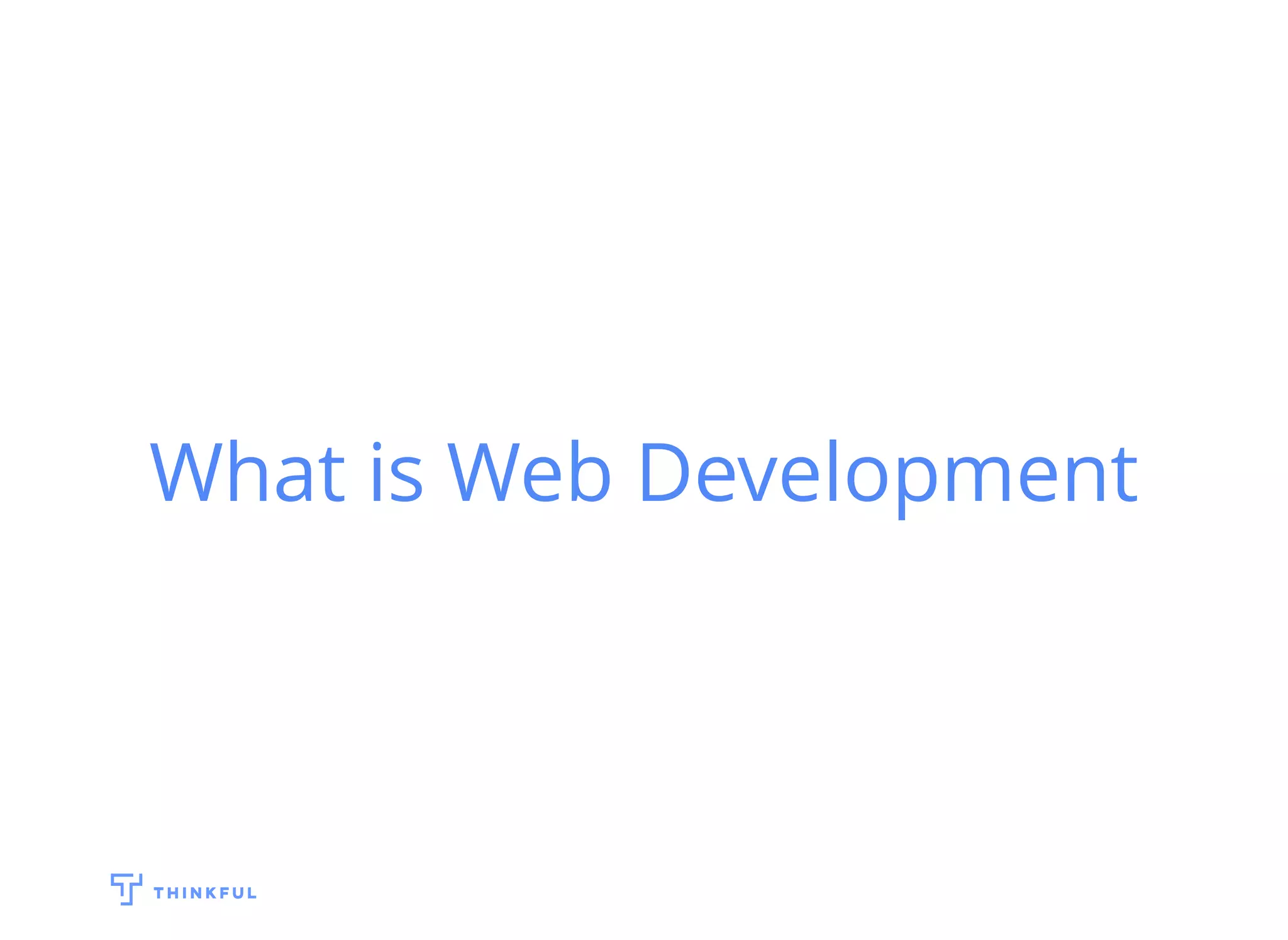 What is Web Development

THINKFUL